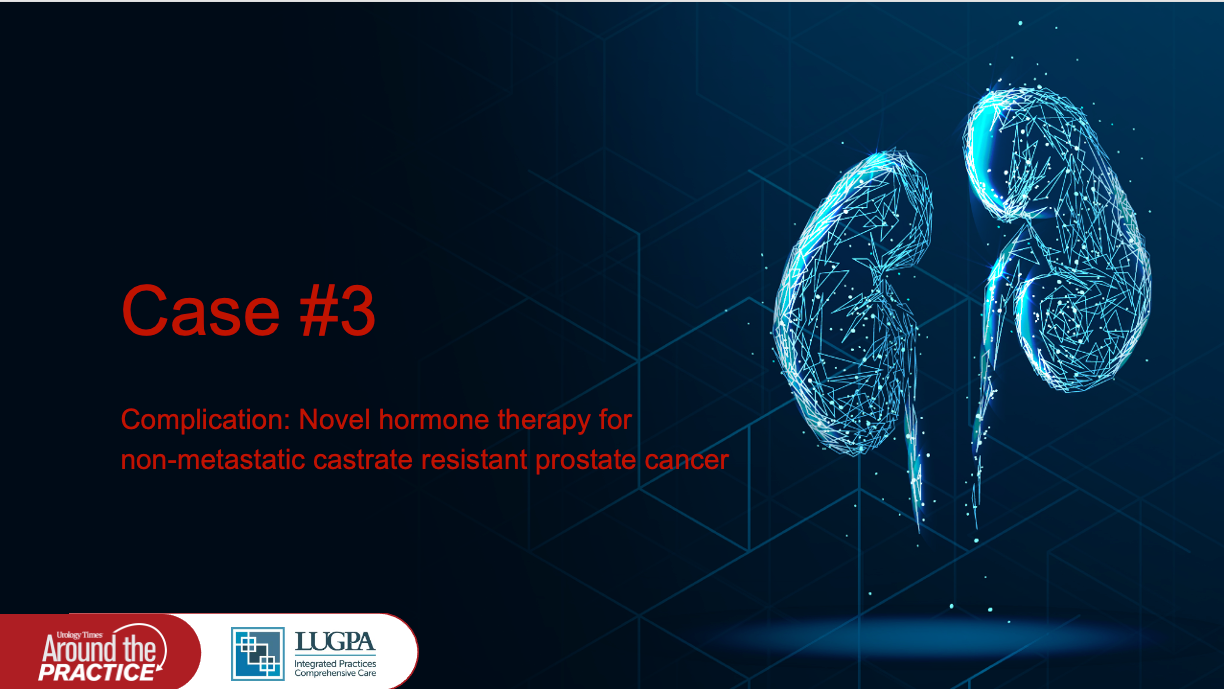 Case #3

Complication: Novel hormone therapy for non-metastatic castrate resistant prostate cancer

Urology Times
Around the PRACTICE

LUGPA
Integrated Practices
Comprehensive Care